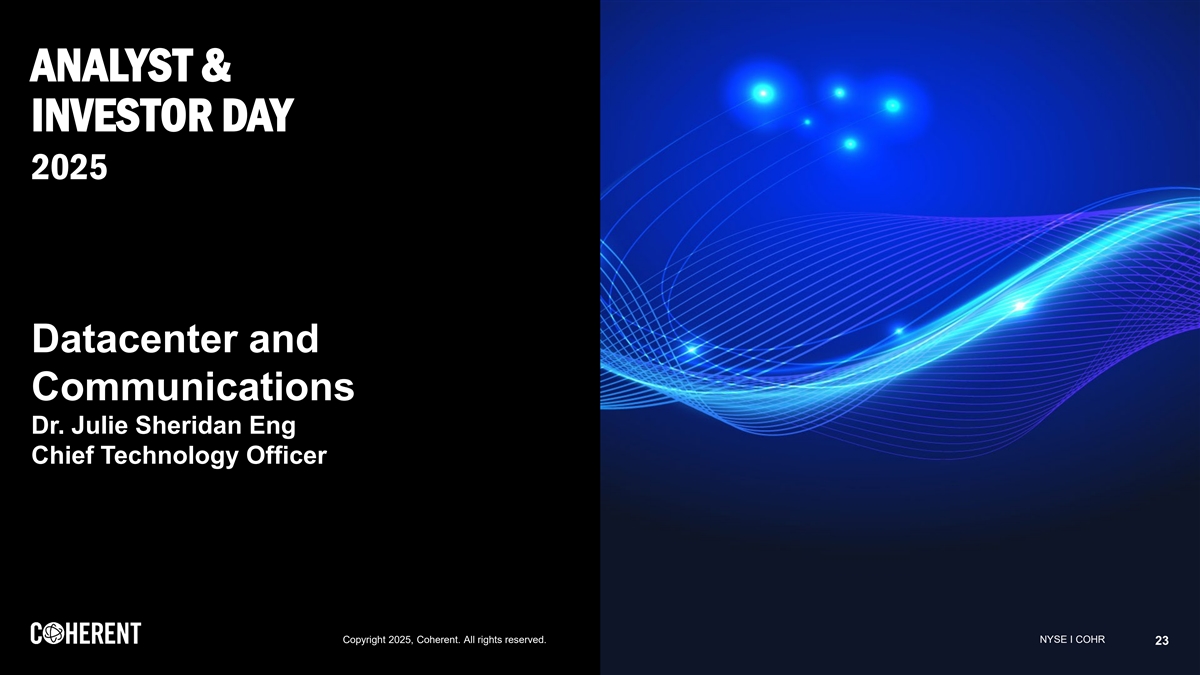 ANALYST &
INVESTOR DAY
2025

Datacenter and Communications
Dr. Julie Sheridan Eng
Chief Technology Officer

COHERENT

Copyright 2025, Coherent. All rights reserved.

NYSE I COHR

23